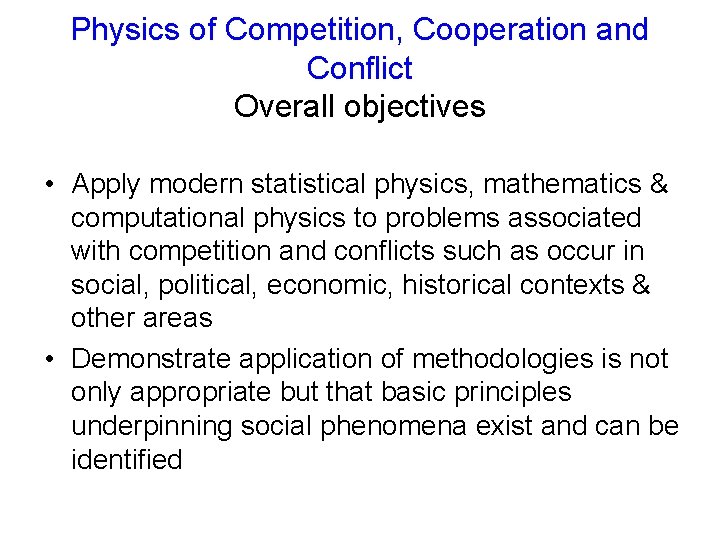 Physics of Competition, Cooperation and Conflict
Overall objectives

• Apply modern statistical physics, mathematics & computational physics to problems associated with competition and conflicts such as occur in social, political, economic, historical contexts & other areas

• Demonstrate application of methodologies is not only appropriate but that basic principles underpinning social phenomena exist and can be identified